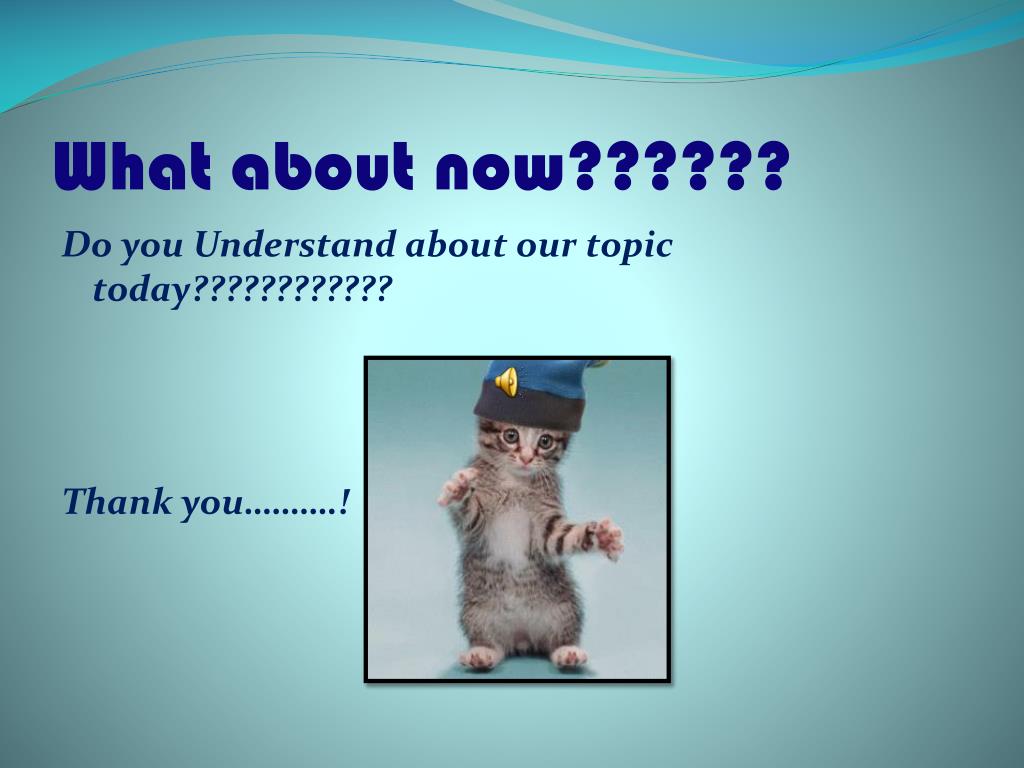 What about now??????

Do you Understand about our topic today????????????

Thank you……….!